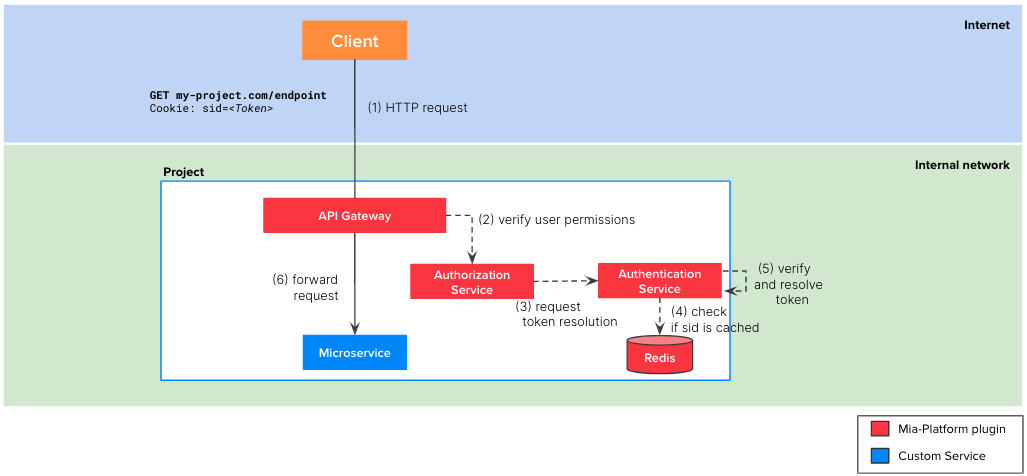 Internet

Client

GET my-project.com/endpoint
Cookie: sid=<Token>

(1) HTTP request

Internal network

Project

API Gateway

(2) verify user permissions

Authorization Service

Authentication Service

(5) verify and resolve token

(6) forward request

(3) request token resolution

(4) check if sid is cached

Microservice

Redis

Mia-Platform plugin

Custom Service